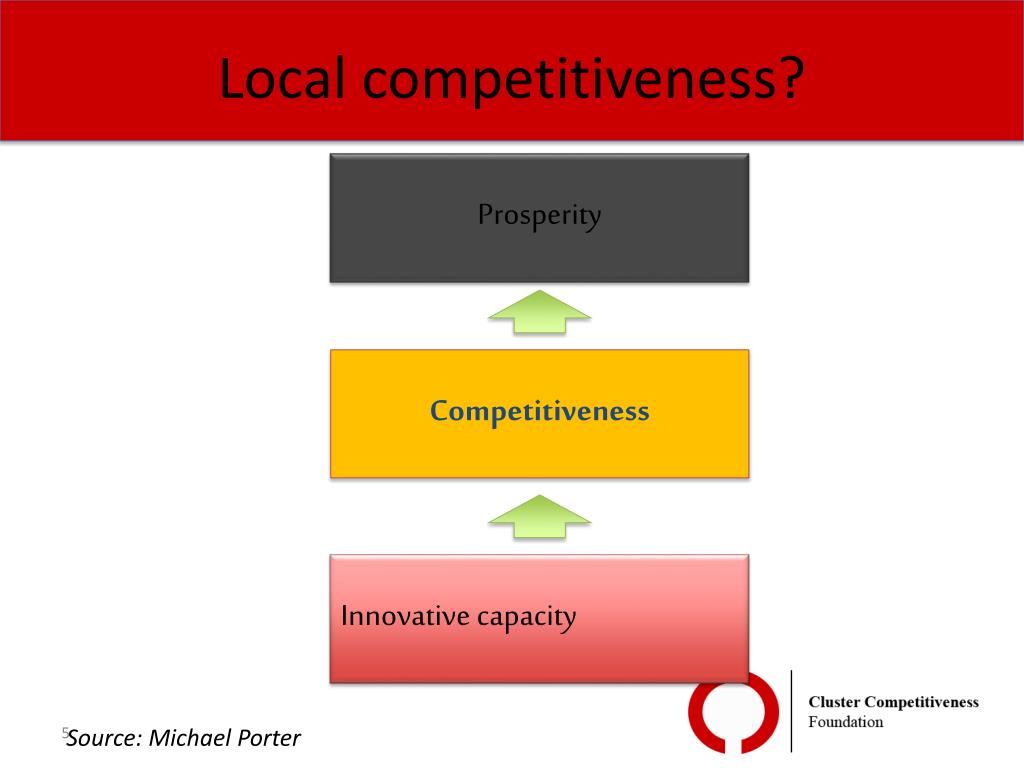 Local competitiveness?

Prosperity

Competitiveness

Innovative capacity

5

Source: Michael Porter

Cluster Competitiveness
Foundation